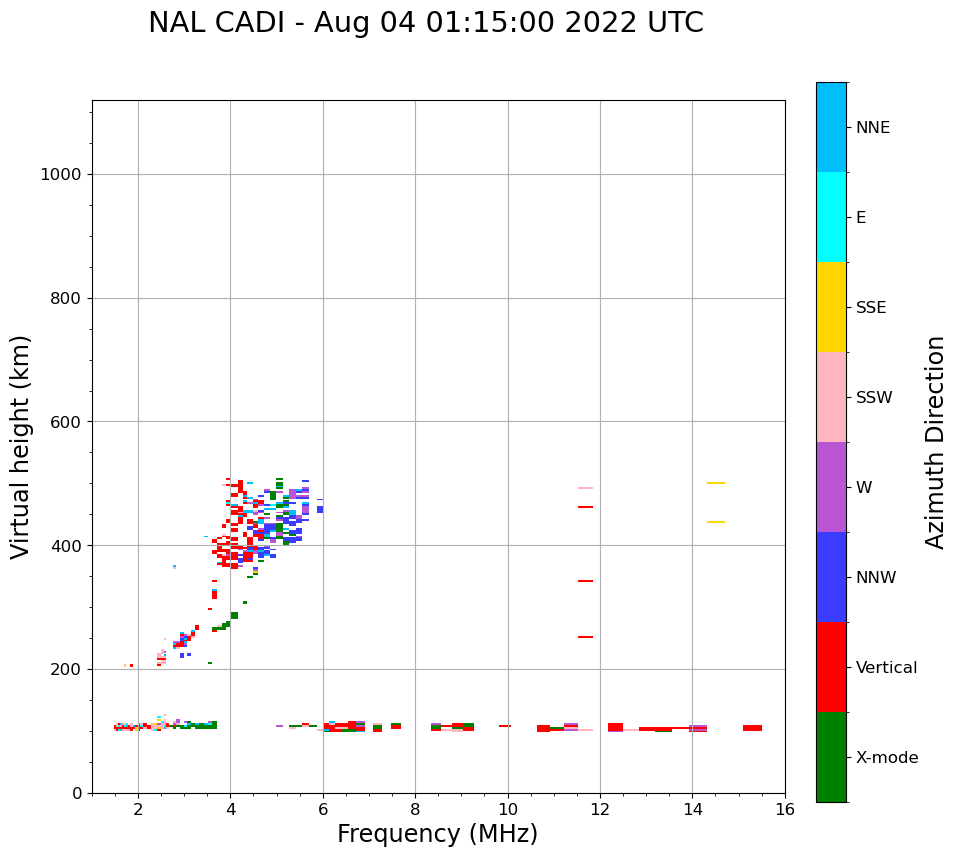 NAL CADI - Aug 04 01:15:00 2022 UTC

Virtual height (km)

1000
800
600
400
200
0

2
4
6
8
10
12
14
16

Frequency (MHz)

NNE
E
SSE
SSW
W
NNW
Vertical
X-mode

Azimuth Direction